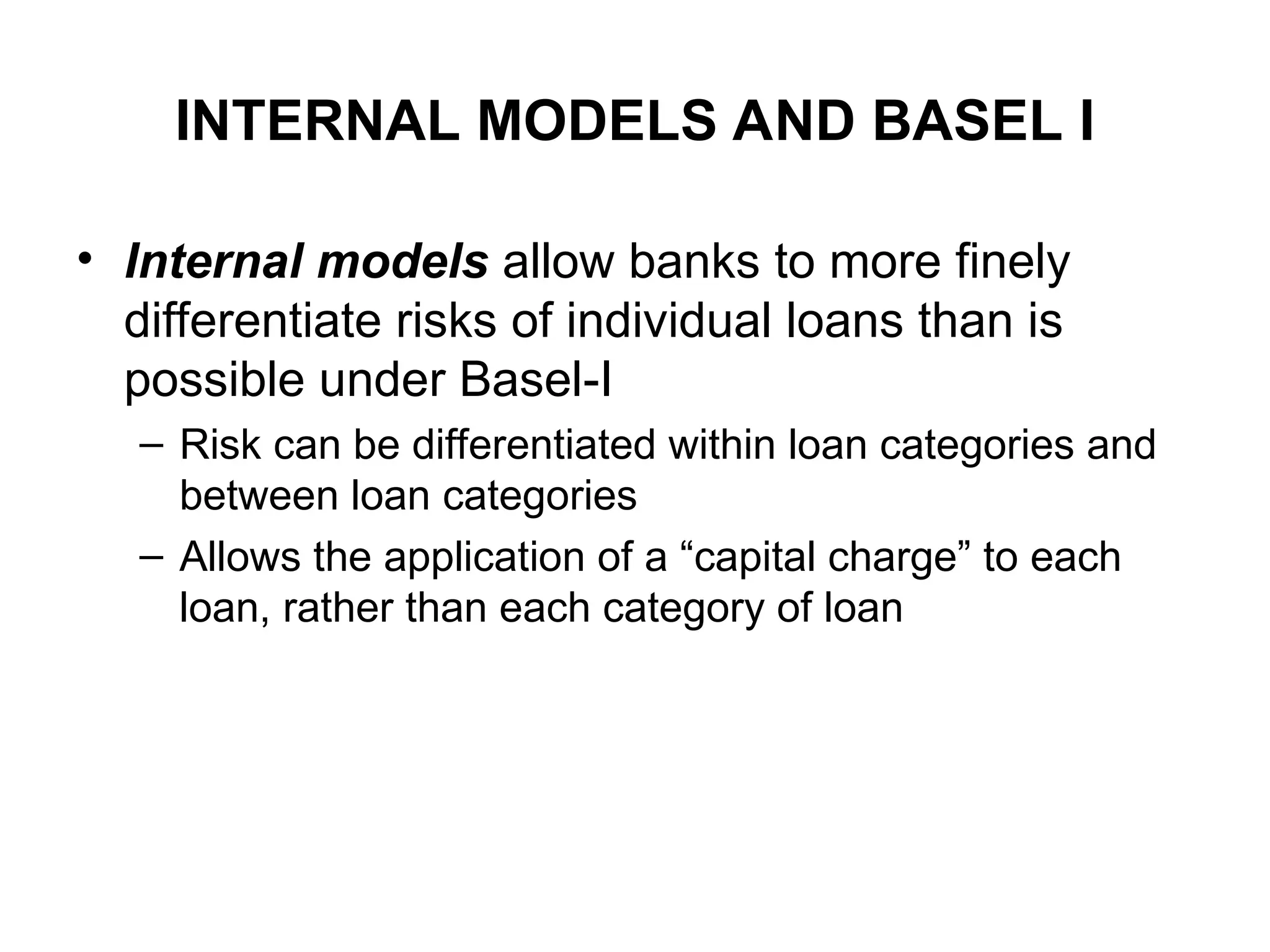 INTERNAL MODELS AND BASEL I

• Internal models allow banks to more finely differentiate risks of individual loans than is possible under Basel-I

– Risk can be differentiated within loan categories and between loan categories

– Allows the application of a “capital charge” to each loan, rather than each category of loan